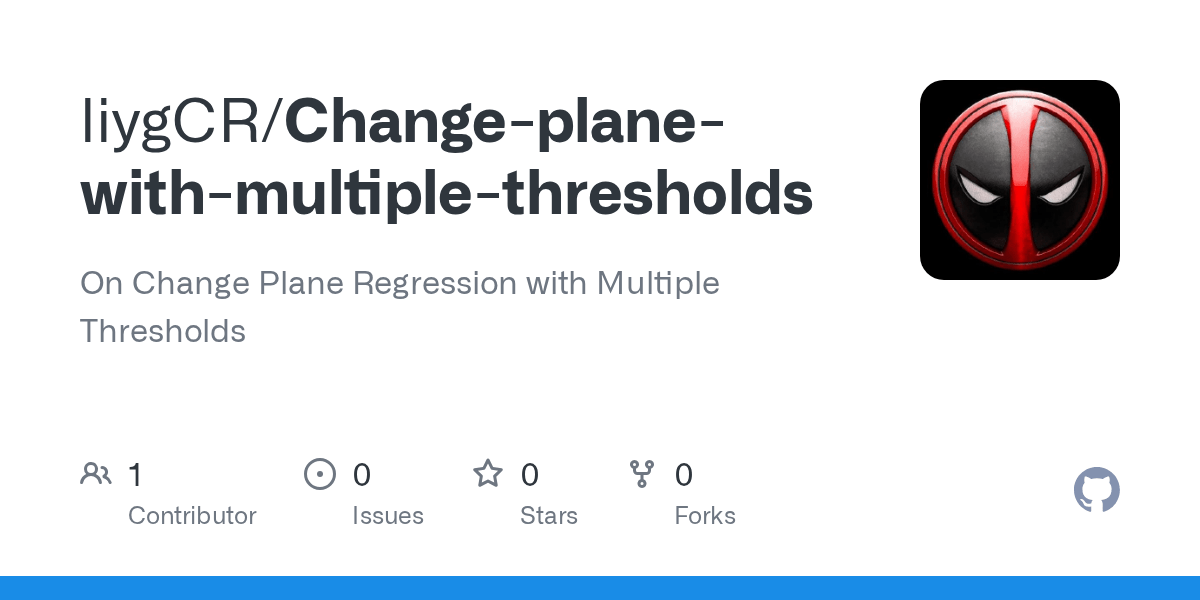 liygCR/Change-plane-with-multiple-thresholds

On Change Plane Regression with Multiple Thresholds

1 Contributor
0 Issues
0 Stars
0 Forks